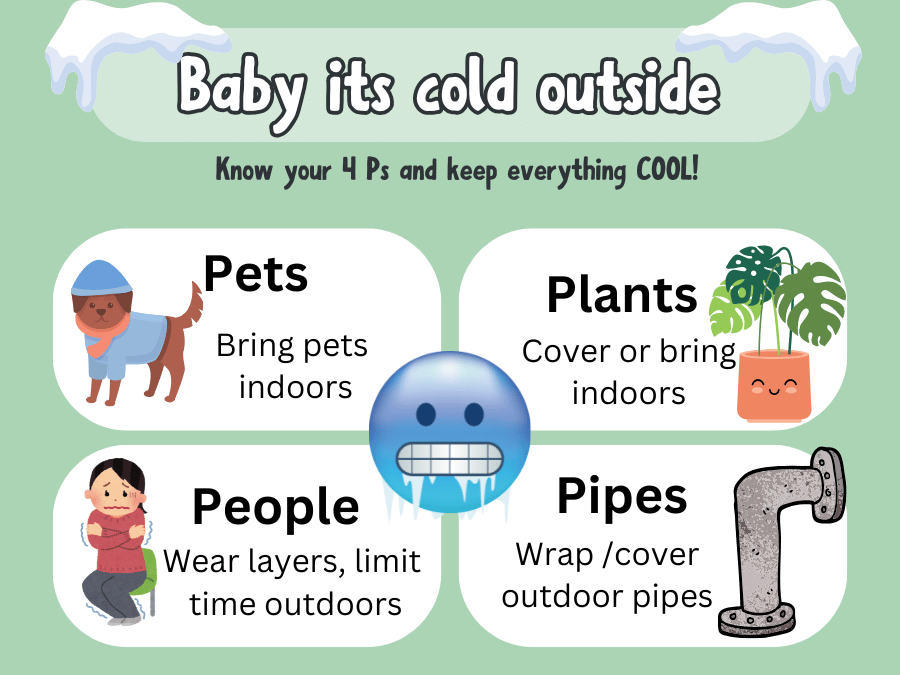 Baby its cold outside

Know your 4 Ps and keep everything COOL!

Pets
Bring pets indoors

Plants
Cover or bring indoors

People
Wear layers, limit time outdoors

Pipes
Wrap /cover outdoor pipes